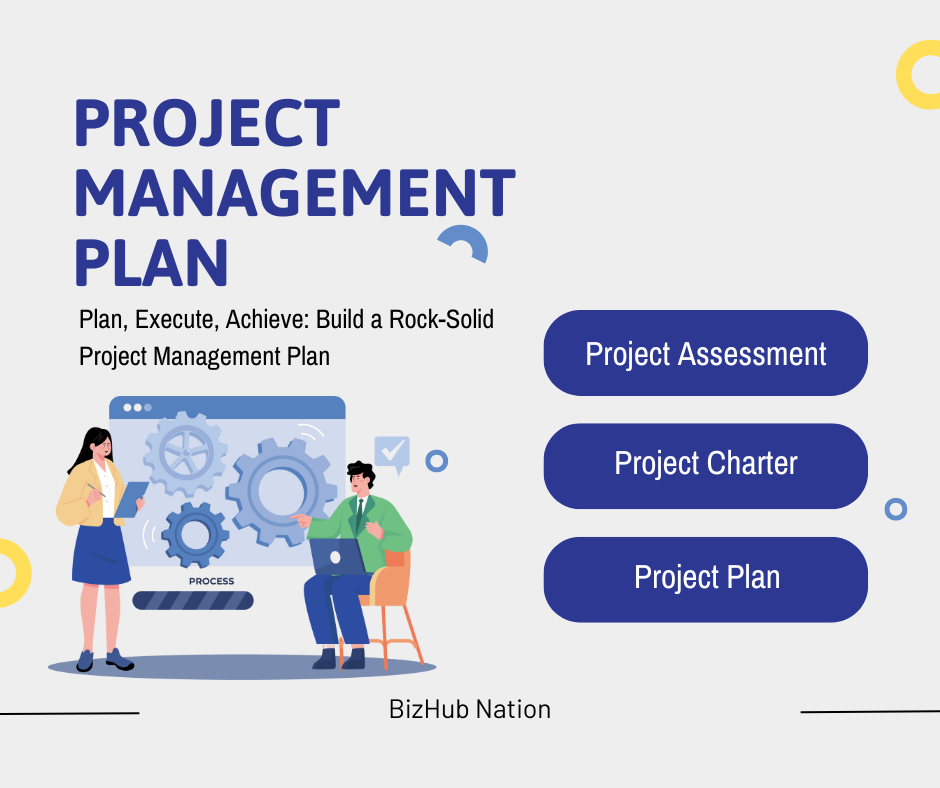 PROJECT MANAGEMENT PLAN

Plan, Execute, Achieve: Build a Rock-Solid Project Management Plan

PROCESS

Project Assessment

Project Charter

Project Plan

BizHub Nation